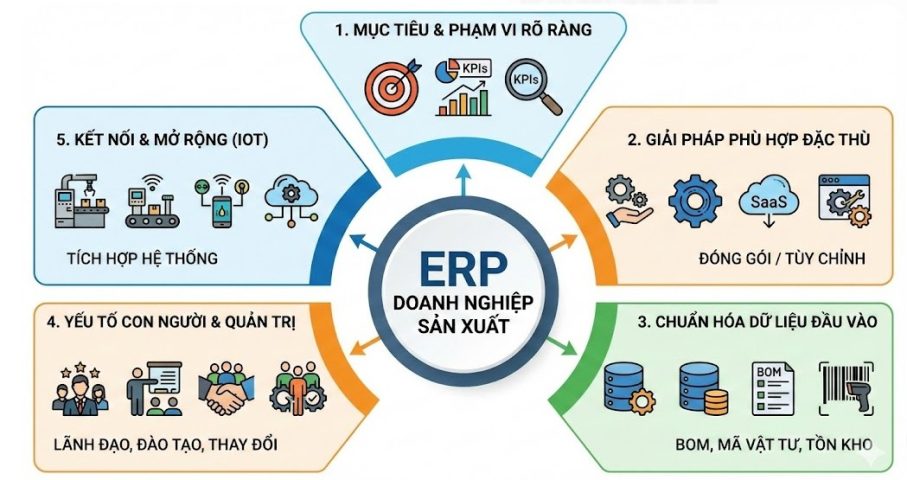 1. MỤC TIÊU & PHẠM VI RÕ RÀNG

KPIs

KPIs

5. KẾT NỐI & MỞ RỘNG (IOT)

TÍCH HỢP HỆ THỐNG

2. GIẢI PHÁP PHÙ HỢP ĐẶC THÙ

SaaS

ĐÓNG GÓI / TÙY CHỈNH

ERP
DOANH NGHIỆP SẢN XUẤT

4. YẾU TỐ CON NGƯỜI & QUẢN TRỊ

LÃNH ĐẠO, ĐÀO TẠO, THAY ĐỔI

3. CHUẨN HÓA DỮ LIỆU ĐẦU VÀO

BOM

BOM, MÃ VẬT TƯ, TỒN KHO